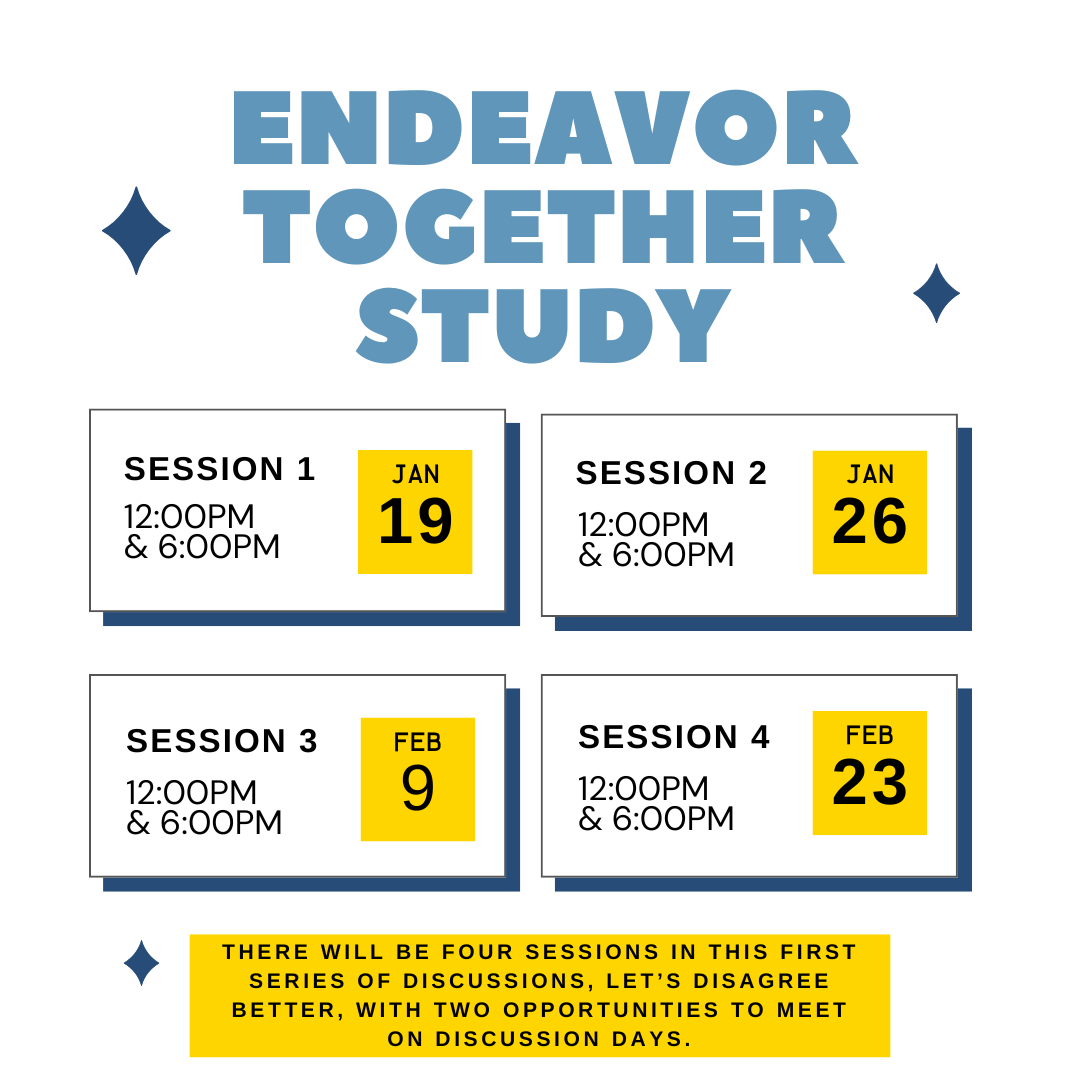 ENDEAVOR TOGETHER STUDY

SESSION 1
12:00PM & 6:00PM

JAN
19

SESSION 2
12:00PM & 6:00PM

JAN
26

SESSION 3
12:00PM & 6:00PM

FEB
9

SESSION 4
12:00PM & 6:00PM

FEB
23

THERE WILL BE FOUR SESSIONS IN THIS FIRST SERIES OF DISCUSSIONS, LET'S DISAGREE BETTER, WITH TWO OPPORTUNITIES TO MEET ON DISCUSSION DAYS.